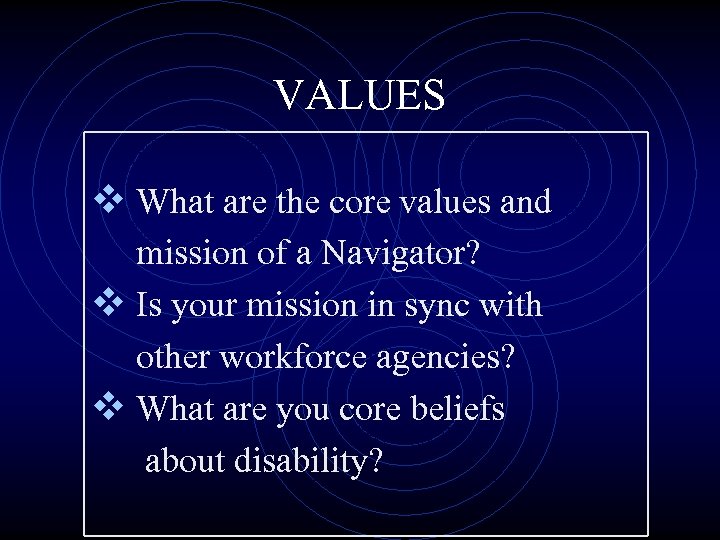 VALUES

❖ What are the core values and mission of a Navigator?
❖ Is your mission in sync with other workforce agencies?
❖ What are you core beliefs about disability?